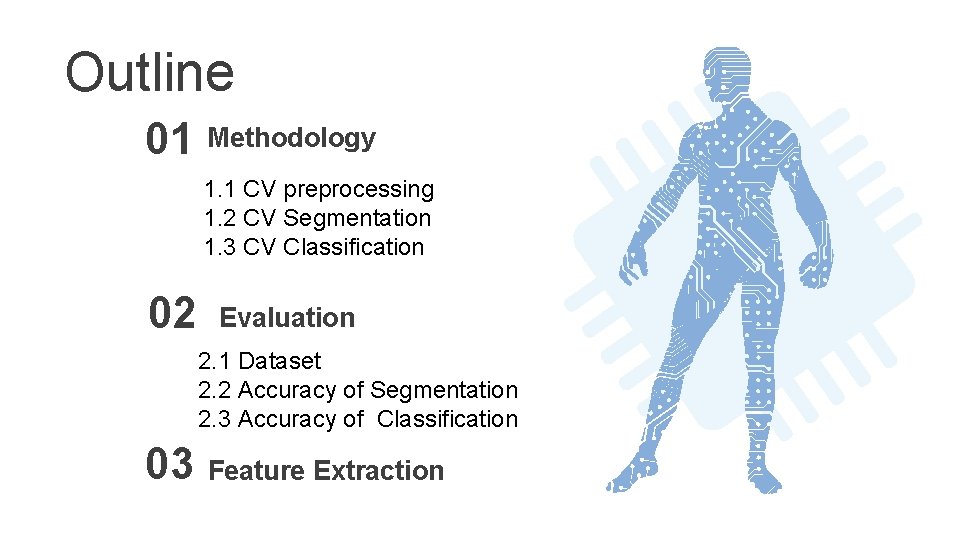 Outline

01 Methodology

1.1 CV preprocessing
1.2 CV Segmentation
1.3 CV Classification

02 Evaluation

2.1 Dataset
2.2 Accuracy of Segmentation
2.3 Accuracy of Classification

03 Feature Extraction